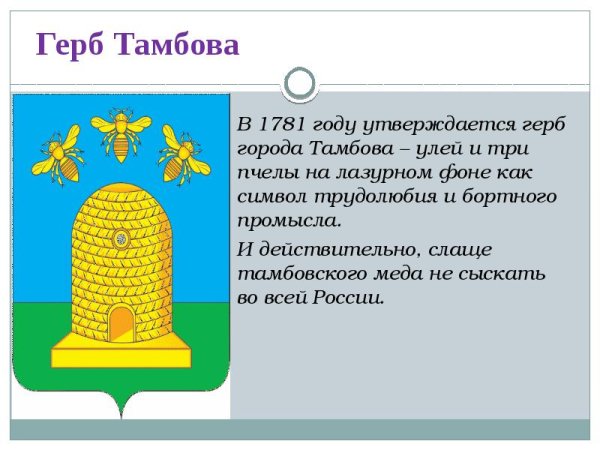 Герб Тамбова

В 1781 году утверждается герб города Тамбова – улей и три пчелы на лазурном фоне как символ трудолюбия и бортного промысла.

И действительно, слаще тамбовского меда не сыскать во всей России.